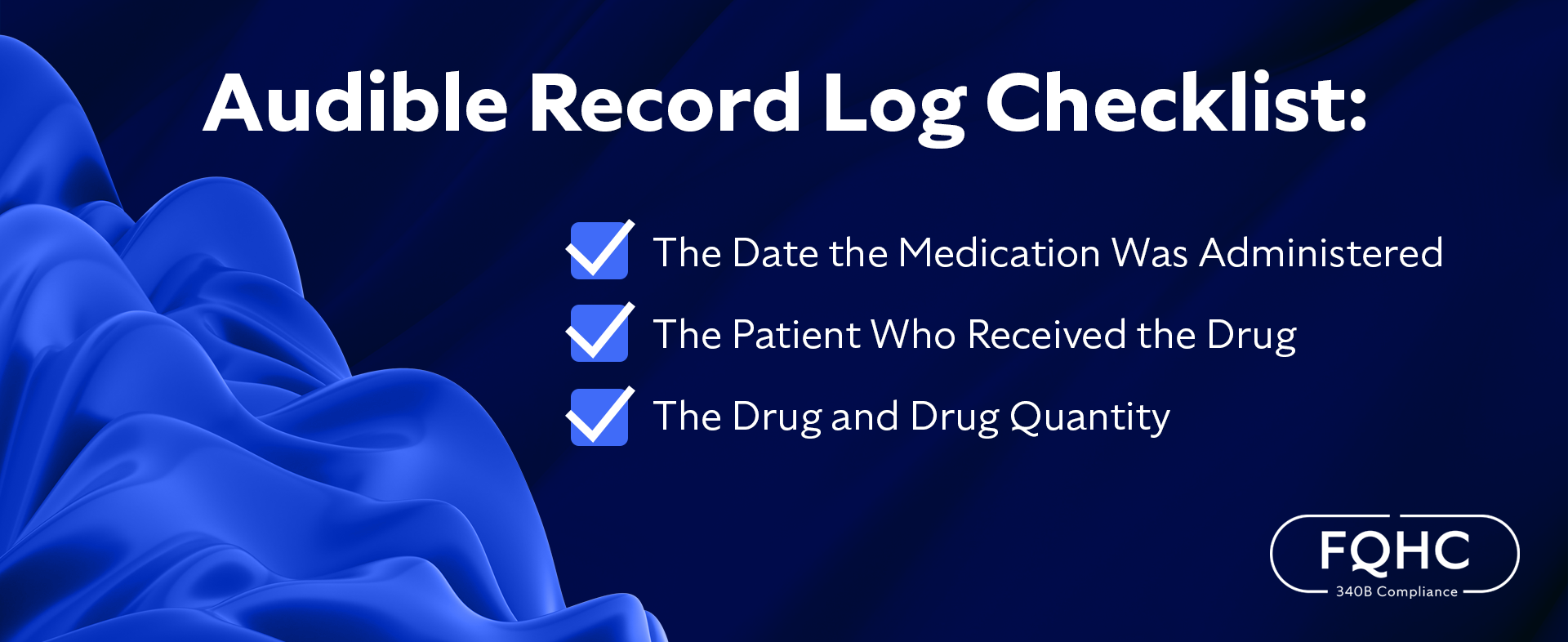 Audible Record Log Checklist:

The Date the Medication Was Administered

The Patient Who Received the Drug

The Drug and Drug Quantity

FQHC
340B Compliance